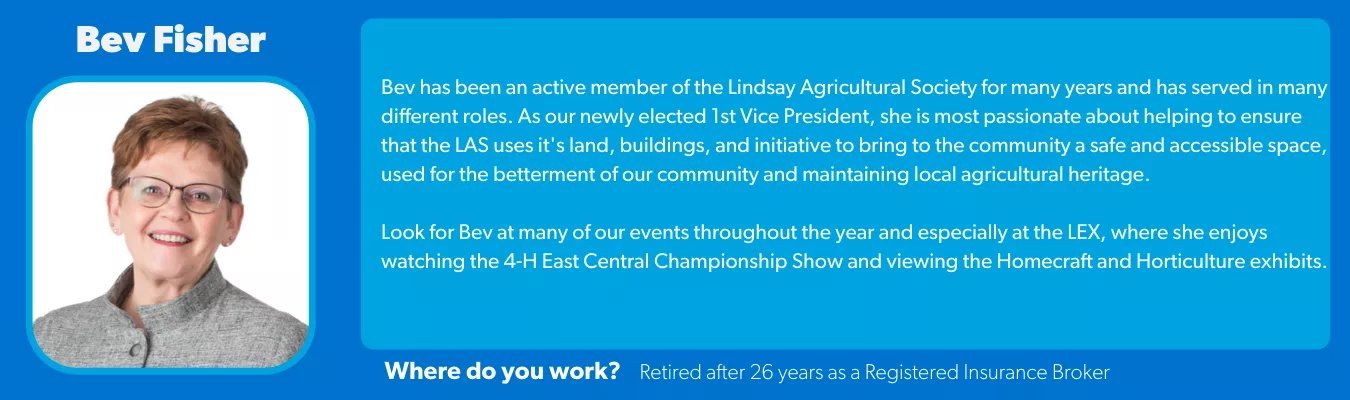 Bev Fisher

Bev has been an active member of the Lindsay Agricultural Society for many years and has served in many different roles. As our newly elected 1st Vice President, she is most passionate about helping to ensure that the LAS uses it's land, buildings, and initiative to bring to the community a safe and accessible space, used for the betterment of our community and maintaining local agricultural heritage.

Look for Bev at many of our events throughout the year and especially at the LEX, where she enjoys watching the 4-H East Central Championship Show and viewing the Homecraft and Horticulture exhibits.

Where do you work? Retired after 26 years as a Registered Insurance Broker